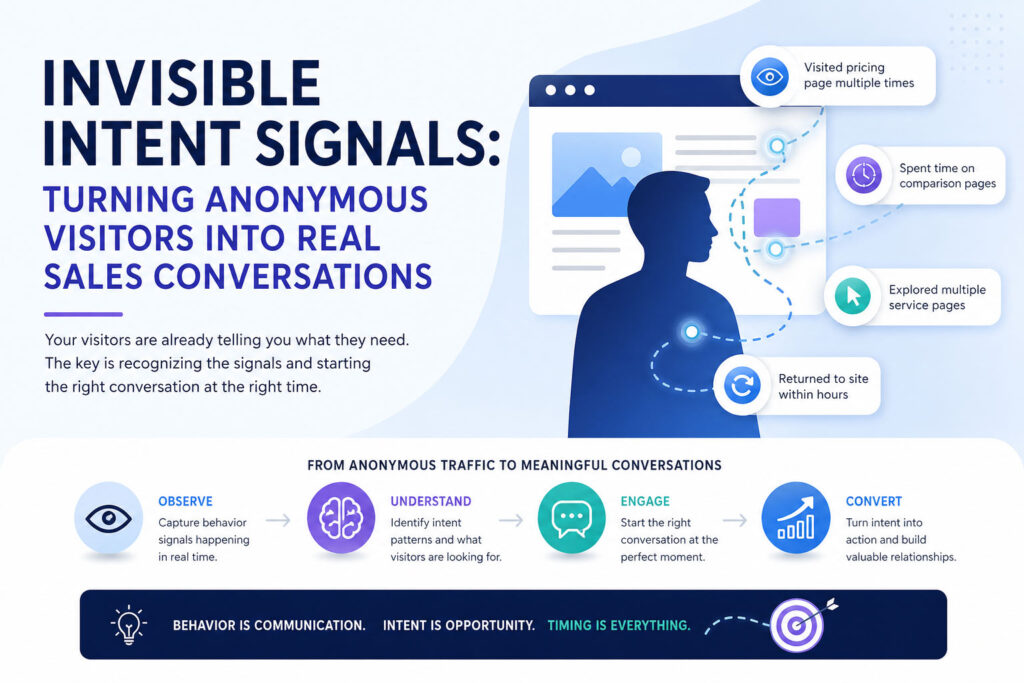 INVISIBLE INTENT SIGNALS:
TURNING ANONYMOUS VISITORS INTO REAL SALES CONVERSATIONS

Your visitors are already telling you what they need. The key is recognizing the signals and starting the right conversation at the right time.

Visited pricing page multiple times

Spent time on comparison pages

Explored multiple service pages

Returned to site within hours

FROM ANONYMOUS TRAFFIC TO MEANINGFUL CONVERSATIONS

OBSERVE
Capture behavior signals happening in real time.

UNDERSTAND
Identify intent patterns and what visitors are looking for.

ENGAGE
Start the right conversation at the perfect moment.

CONVERT
Turn intent into action and build valuable relationships.

BEHAVIOR IS COMMUNICATION. INTENT IS OPPORTUNITY. TIMING IS EVERYTHING.